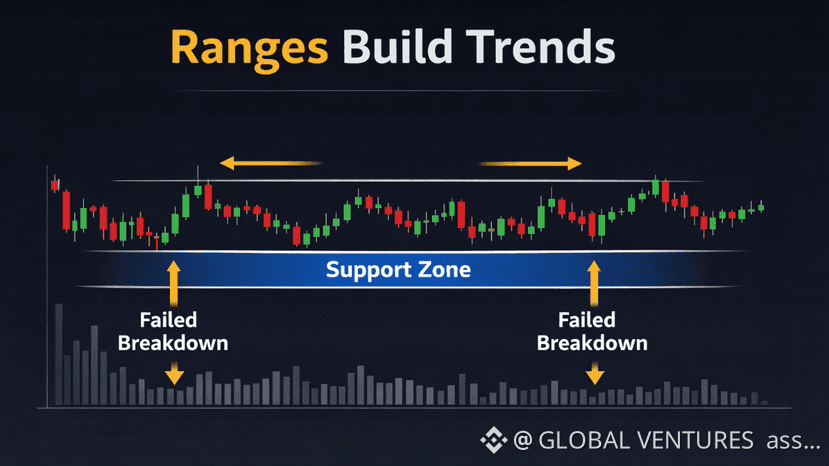 Ranges Build Trends

Support Zone

Failed Breakdown

Failed Breakdown

@ GLOBAL VENTURES ass...